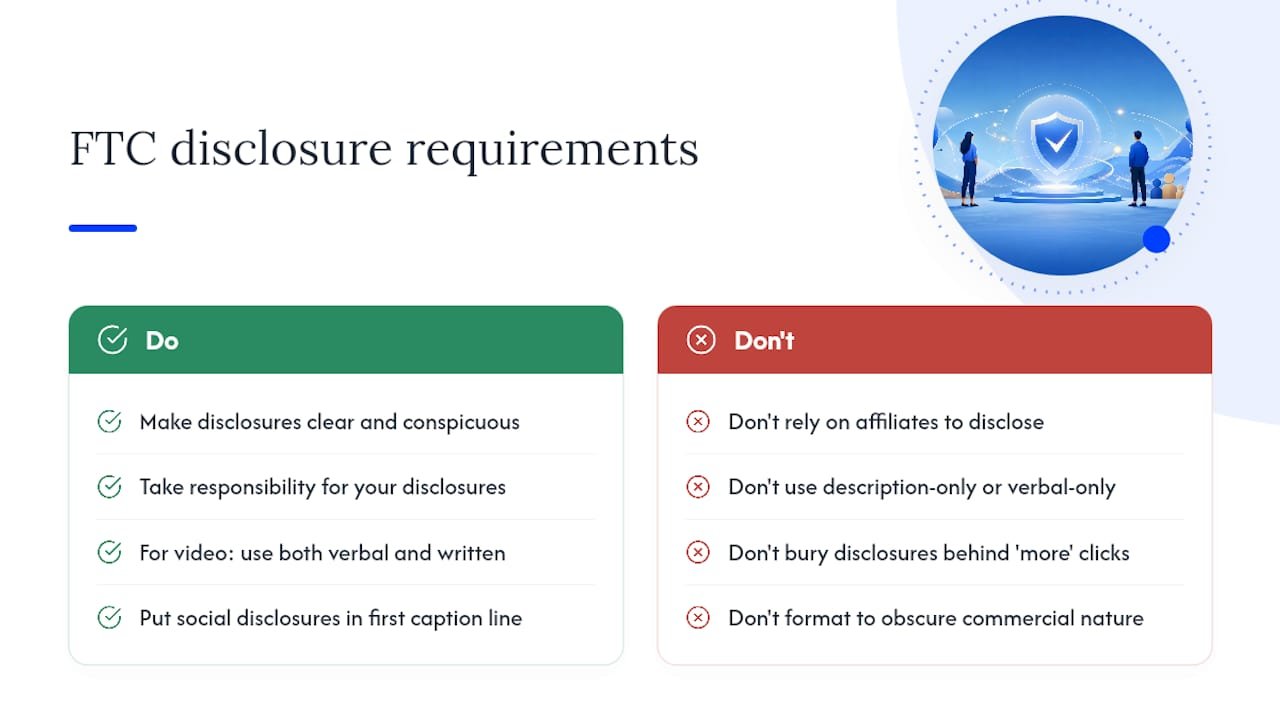 FTC disclosure requirements

Do

Make disclosures clear and conspicuous

Take responsibility for your disclosures

For video: use both verbal and written

Put social disclosures in first caption line

Don't

Don't rely on affiliates to disclose

Don't use description-only or verbal-only

Don't bury disclosures behind 'more' clicks

Don't format to obscure commercial nature